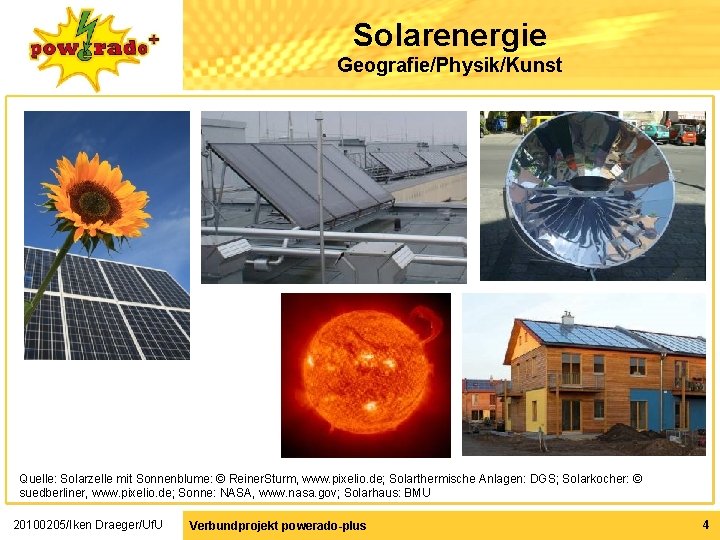 powerado+

Solarenergie
Geografie/Physik/Kunst

Quelle: Solarzelle mit Sonnenblume: © ReinerSturm, www.pixelio.de; Solarthermische Anlagen: DGS; Solarkocher: © suedberliner, www.pixelio.de; Sonne: NASA, www.nasa.gov; Solarhaus: BMU

20100205/Iken Draeger/UfU

Verbundprojekt powerado-plus

4